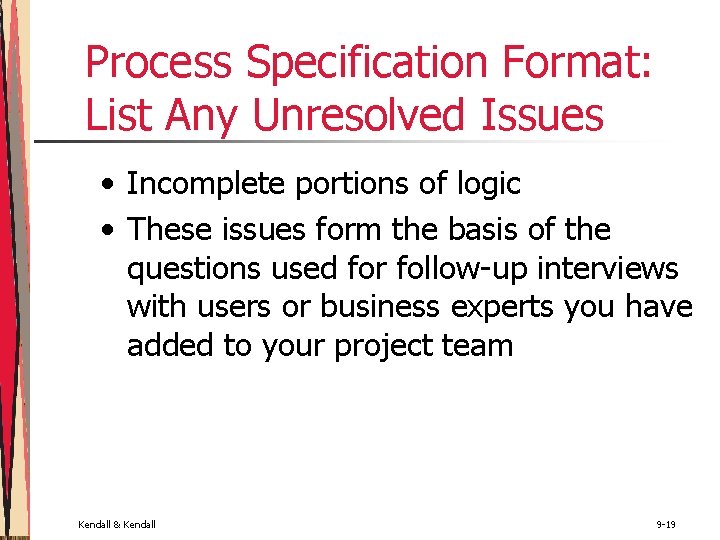 Process Specification Format: List Any Unresolved Issues

• Incomplete portions of logic
• These issues form the basis of the questions used for follow-up interviews with users or business experts you have added to your project team

Kendall & Kendall

9-19